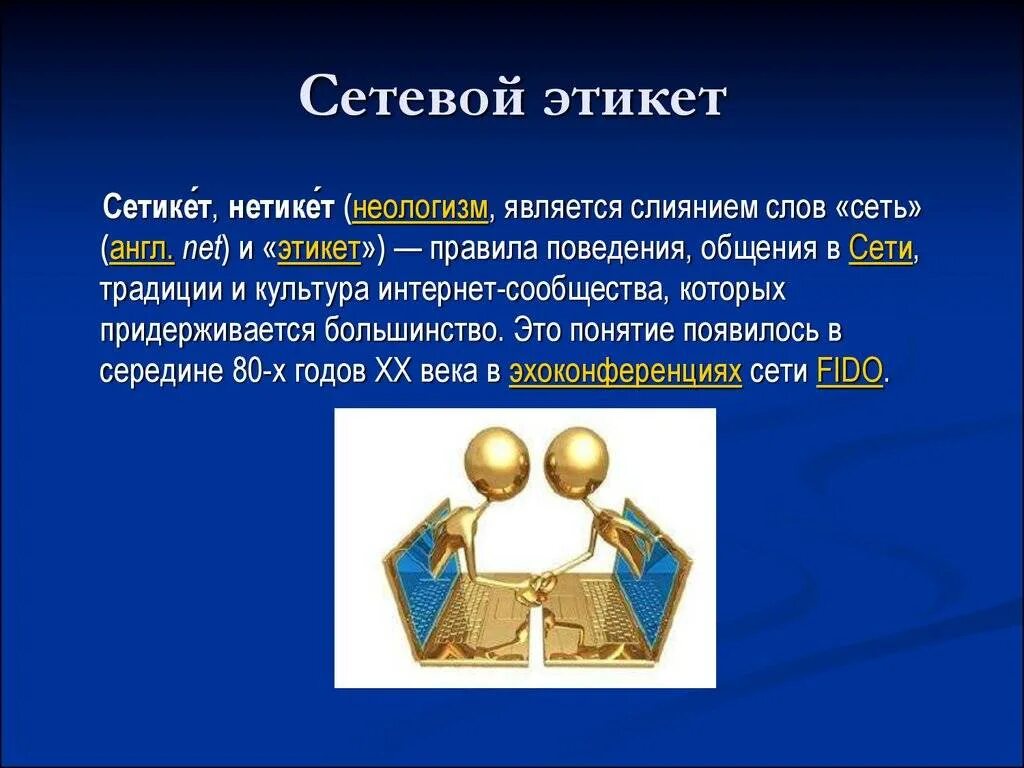 Сетевой этикет

Сетике́т, нетике́т (неологизм, является слиянием слов «сеть» (англ. net) и «этикет») — правила поведения, общения в Сети, традиции и культура интернет-сообщества, которых придерживается большинство. Это понятие появилось в середине 80-х годов XX века в эхоконференциях сети FIDO.